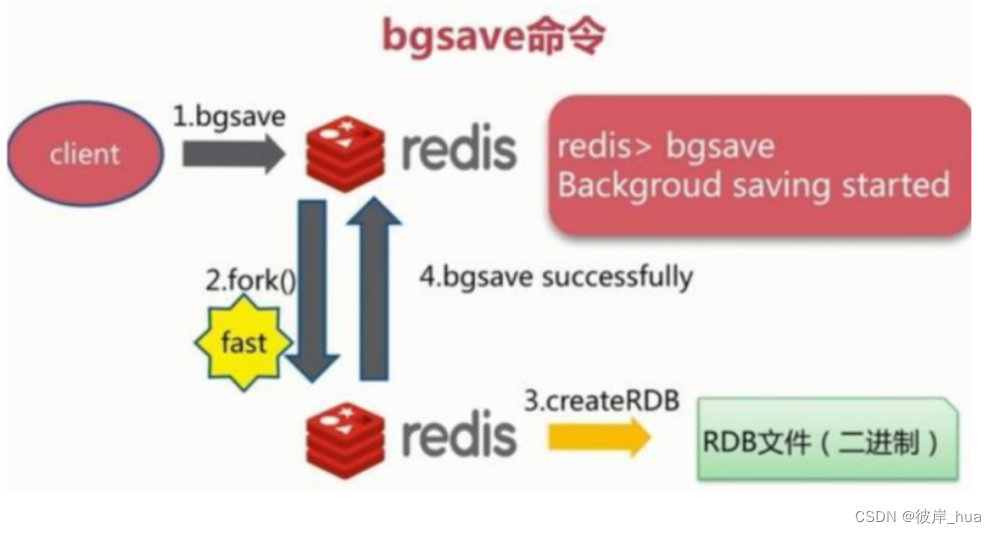 bgsave命令

client

1.bgsave

redis

redis> bgsave
Backgroud saving started

2.fork()

fast

4.bgsave successfully

redis

3.createRDB

RDB文件（二进制）

CSDN @彼岸_hua